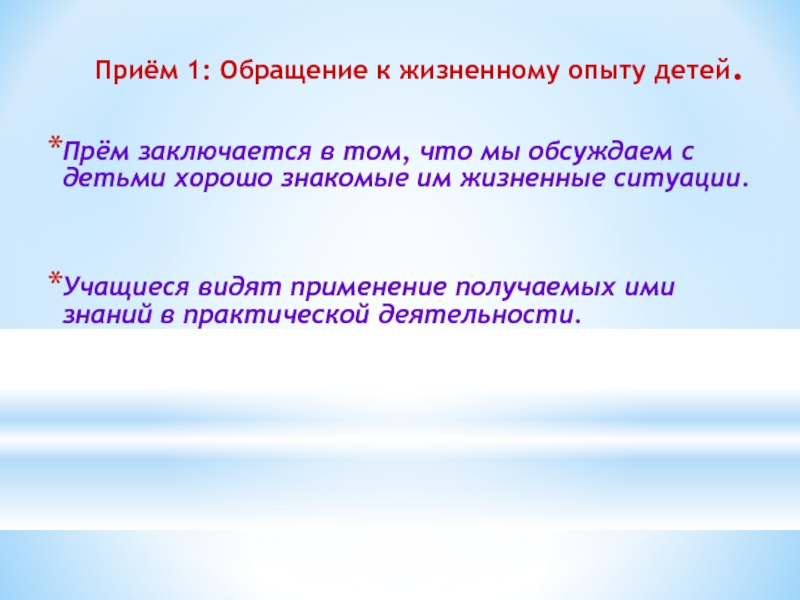 Приём 1: Обращение к жизненному опыту детей.

*Прём заключается в том, что мы обсуждаем с детьми хорошо знакомые им жизненные ситуации.

*Учащиеся видят применение получаемых ими знаний в практической деятельности.